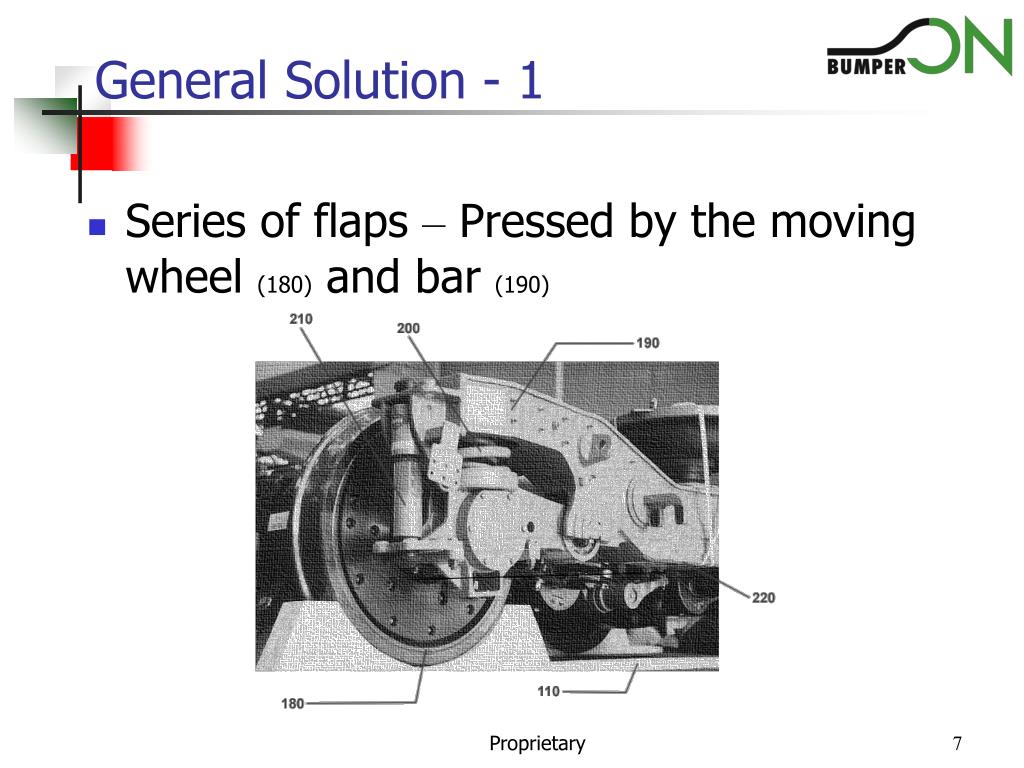 General Solution - 1

BUMPER ON

Series of flaps – Pressed by the moving wheel (180) and bar (190)

210
200
190
220
180
110

Proprietary

7